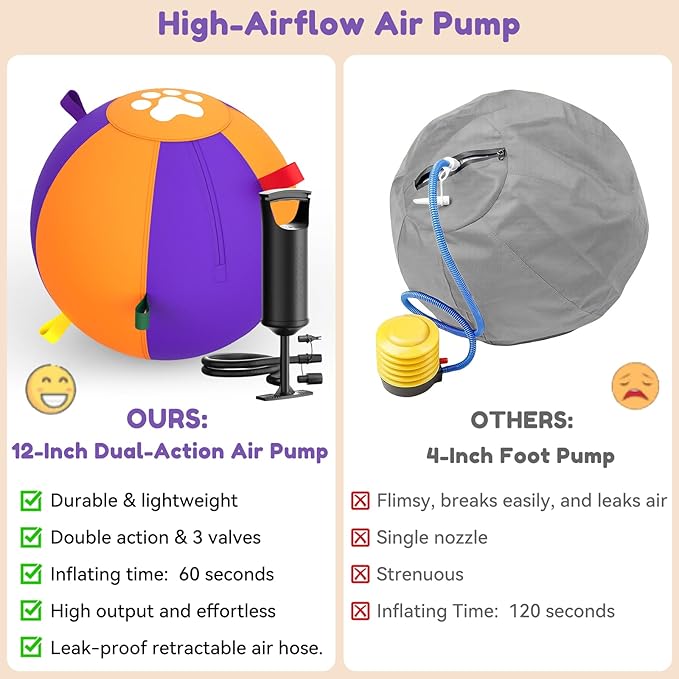 High-Airflow Air Pump

OURS:
12-Inch Dual-Action Air Pump

☑ Durable & lightweight
☑ Double action & 3 valves
☑ Inflating time: 60 seconds
☑ High output and effortless
☑ Leak-proof retractable air hose.

OTHERS:
4-Inch Foot Pump

☒ Flimsy, breaks easily, and leaks air
☒ Single nozzle
☒ Strenuous
☒ Inflating Time: 120 seconds